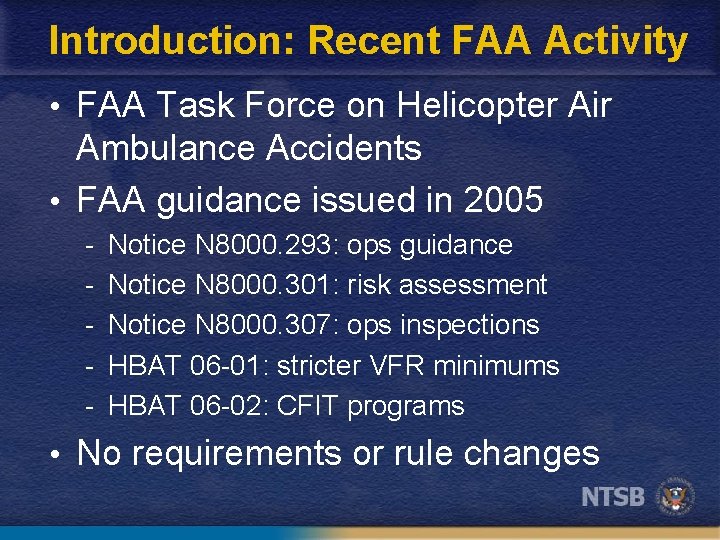 Introduction: Recent FAA Activity

• FAA Task Force on Helicopter Air Ambulance Accidents
• FAA guidance issued in 2005
  - Notice N8000.293: ops guidance
  - Notice N8000.301: risk assessment
  - Notice N8000.307: ops inspections
  - HBAT 06-01: stricter VFR minimums
  - HBAT 06-02: CFIT programs
• No requirements or rule changes

NTSB